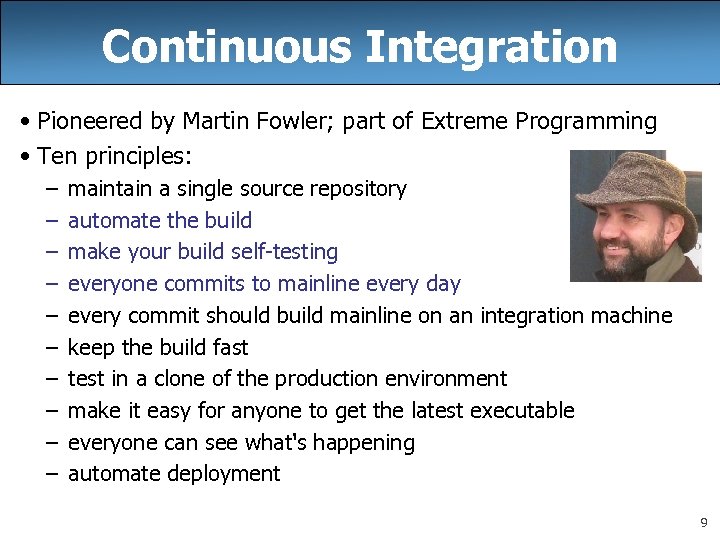 Continuous Integration

• Pioneered by Martin Fowler; part of Extreme Programming
• Ten principles:
– maintain a single source repository
– automate the build
– make your build self-testing
– everyone commits to mainline every day
– every commit should build mainline on an integration machine
– keep the build fast
– test in a clone of the production environment
– make it easy for anyone to get the latest executable
– everyone can see what's happening
– automate deployment

9